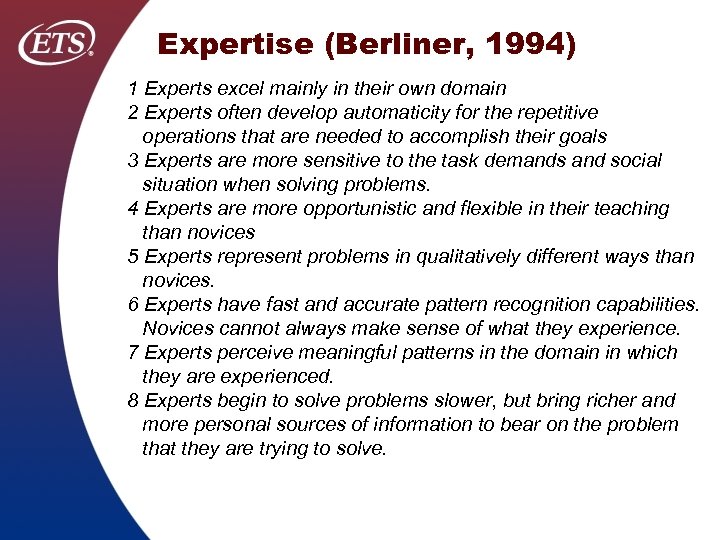 ETS®

Expertise (Berliner, 1994)

1 Experts excel mainly in their own domain
2 Experts often develop automaticity for the repetitive operations that are needed to accomplish their goals
3 Experts are more sensitive to the task demands and social situation when solving problems.
4 Experts are more opportunistic and flexible in their teaching than novices
5 Experts represent problems in qualitatively different ways than novices.
6 Experts have fast and accurate pattern recognition capabilities. Novices cannot always make sense of what they experience.
7 Experts perceive meaningful patterns in the domain in which they are experienced.
8 Experts begin to solve problems slower, but bring richer and more personal sources of information to bear on the problem that they are trying to solve.